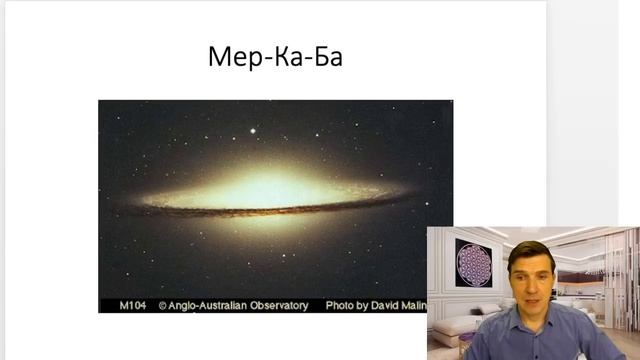 Мер-Ка-Ба

M104 © Anglo-Australian Observatory Photo by David Malin